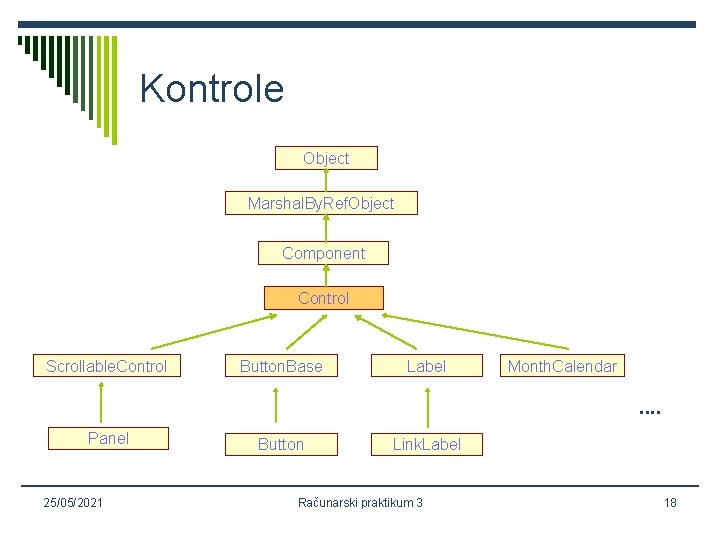 Kontrole

Object

MarshalByRefObject

Component

Control

ScrollableControl

ButtonBase

Label

MonthCalendar

....

Panel

Button

LinkLabel

25/05/2021

Računarski praktikum 3

18